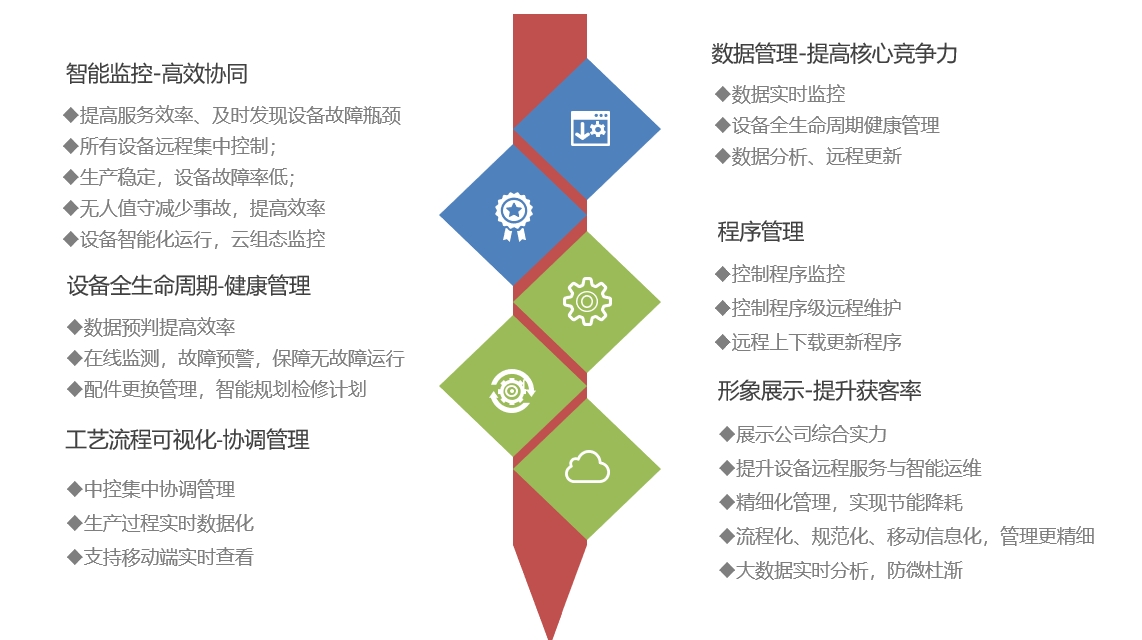 智能监控-高效协同

◆提高服务效率、及时发现设备故障瓶颈
◆所有设备远程集中控制；
◆生产稳定，设备故障率低；
◆无人值守减少事故，提高效率
◆设备智能化运行，云组态监控

设备全生命周期-健康管理

◆数据预判提高效率
◆在线监测，故障预警，保障无故障运行
◆配件更换管理，智能规划检修计划

工艺流程可视化-协调管理

◆中控集中协调管理
◆生产过程实时数据化
◆支持移动端实时查看

数据管理-提高核心竞争力

◆数据实时监控
◆设备全生命周期健康管理
◆数据分析、远程更新

程序管理

◆控制程序监控
◆控制程序级远程维护
◆远程上下载更新程序

形象展示-提升获客率

◆展示公司综合实力
◆提升设备远程服务与智能运维
◆精细化管理，实现节能降耗
◆流程化、规范化、移动信息化，管理更精细
◆大数据实时分析，防微杜渐